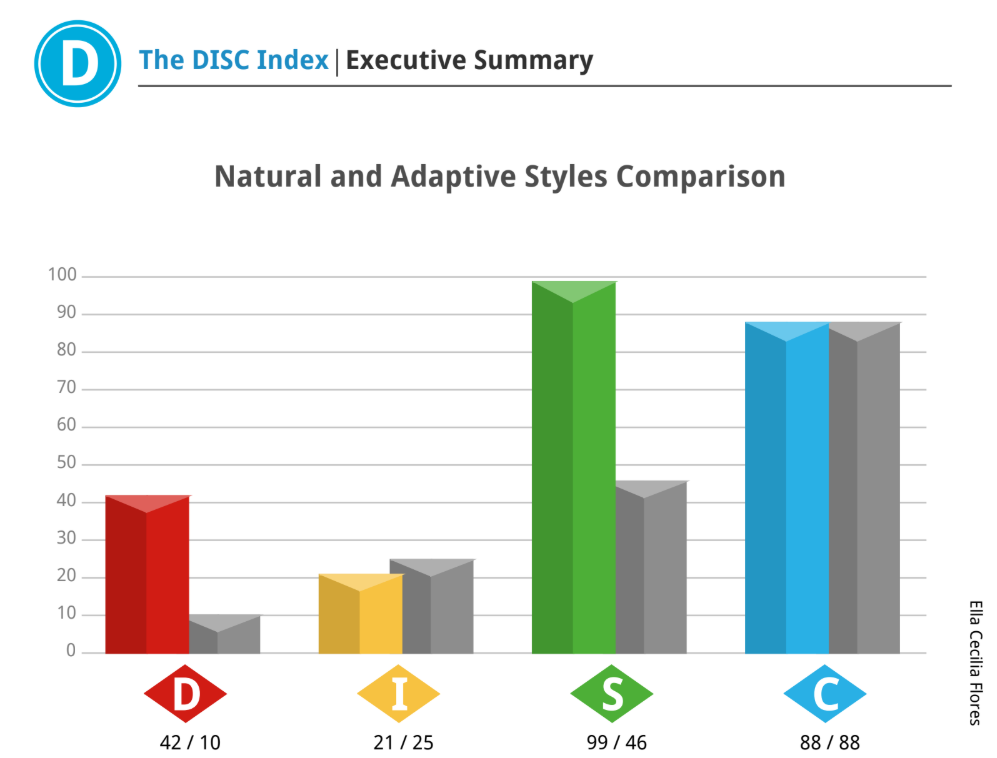 D The DISC Index | Executive Summary

Natural and Adaptive Styles Comparison

100
90
80
70
60
50
40
30
20
10
0

D
42 / 10

I
21 / 25

S
99 / 46

C
88 / 88

Ella Cecilia Flores